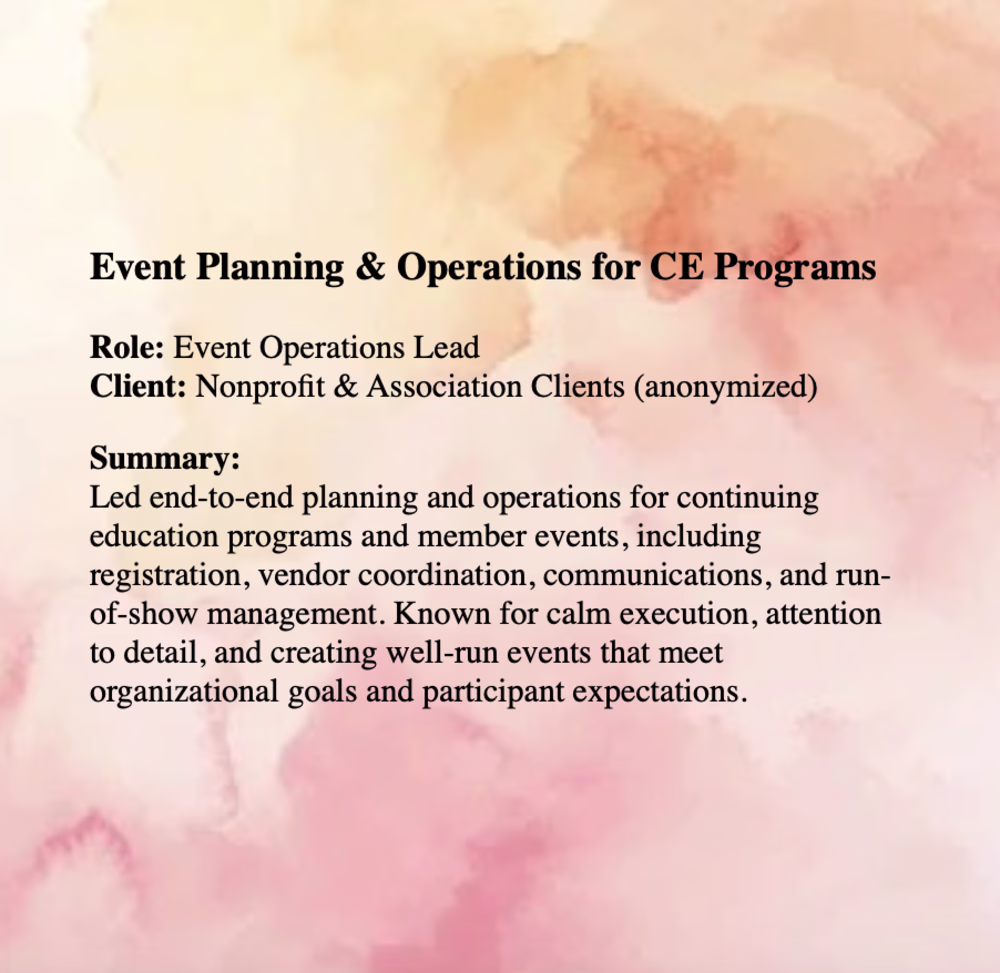 Event Planning & Operations for CE Programs

Role: Event Operations Lead
Client: Nonprofit & Association Clients (anonymized)

Summary:
Led end-to-end planning and operations for continuing education programs and member events, including registration, vendor coordination, communications, and run-of-show management. Known for calm execution, attention to detail, and creating well-run events that meet organizational goals and participant expectations.